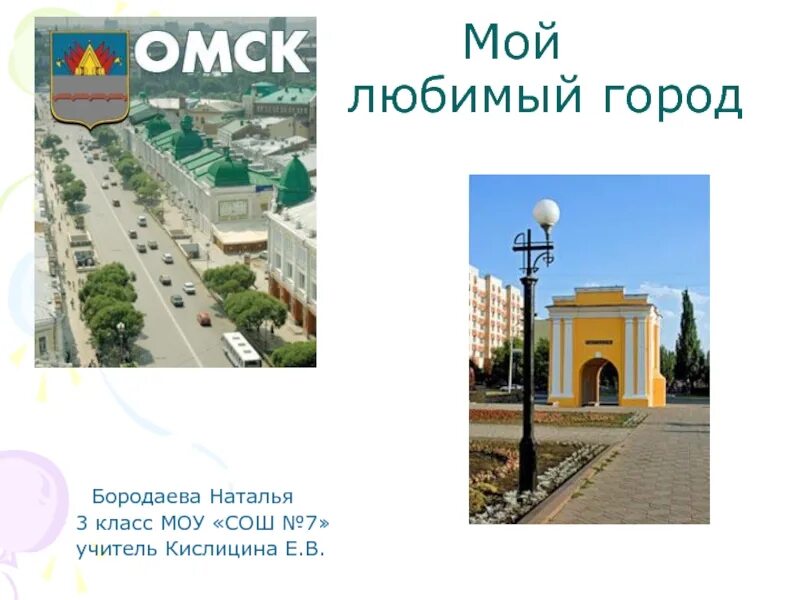 ОМСК

Мой
любимый город

Бородаева Наталья
3 класс МОУ «СОШ №7»
учитель Кислицина Е.В.